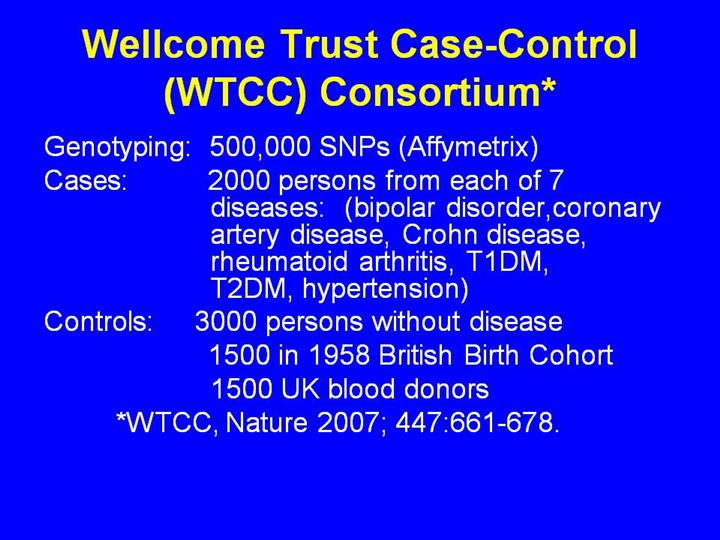 Wellcome Trust Case-Control (WTCC) Consortium*

Genotyping: 500,000 SNPs (Affymetrix)
Cases: 2000 persons from each of 7 diseases: (bipolar disorder,coronary artery disease, Crohn disease, rheumatoid arthritis, T1DM, T2DM, hypertension)
Controls: 3000 persons without disease
1500 in 1958 British Birth Cohort
1500 UK blood donors
*WTCC, Nature 2007; 447:661-678.